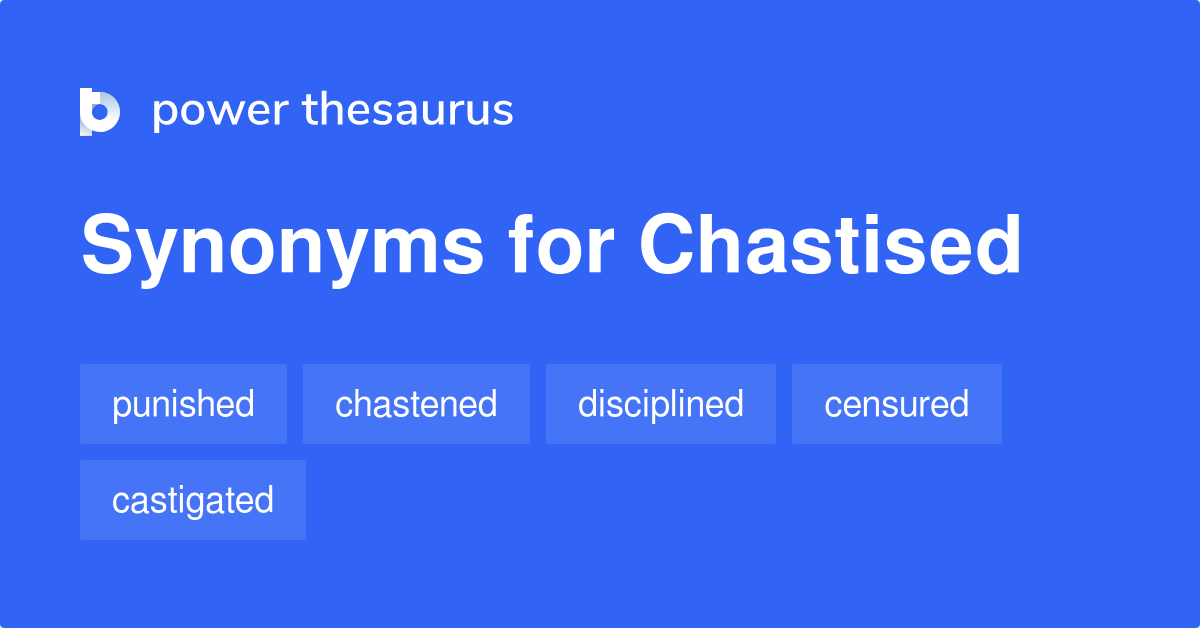 power thesaurus

Synonyms for Chastised

punished
chastened
disciplined
censured
castigated